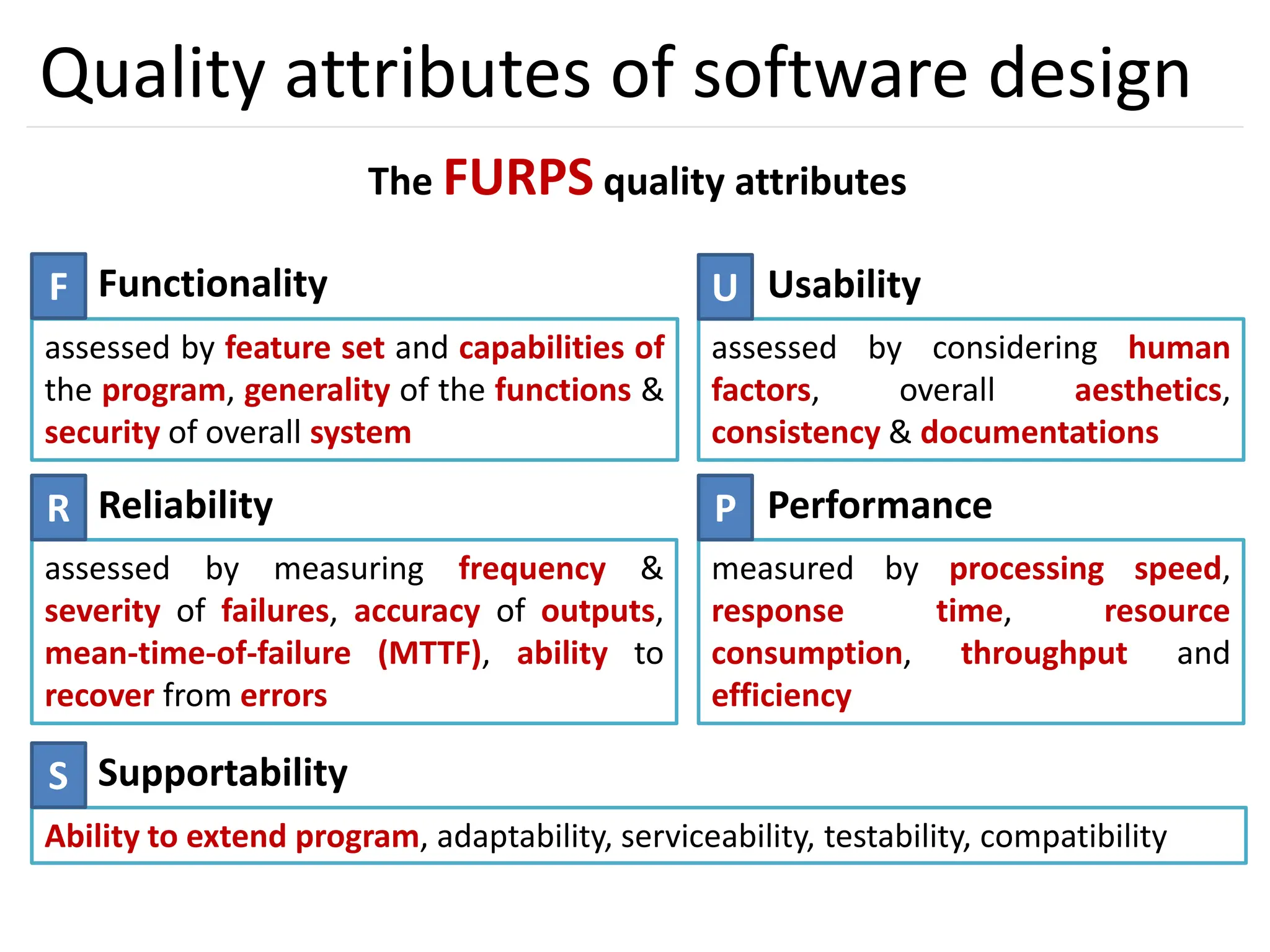 Quality attributes of software design

The FURPS quality attributes

F Functionality

assessed by feature set and capabilities of the program, generality of the functions & security of overall system

U Usability

assessed by considering human factors, overall aesthetics, consistency & documentations

R Reliability

assessed by measuring frequency & severity of failures, accuracy of outputs, mean-time-of-failure (MTTF), ability to recover from errors

P Performance

measured by processing speed, response time, resource consumption, throughput and efficiency

S Supportability

Ability to extend program, adaptability, serviceability, testability, compatibility